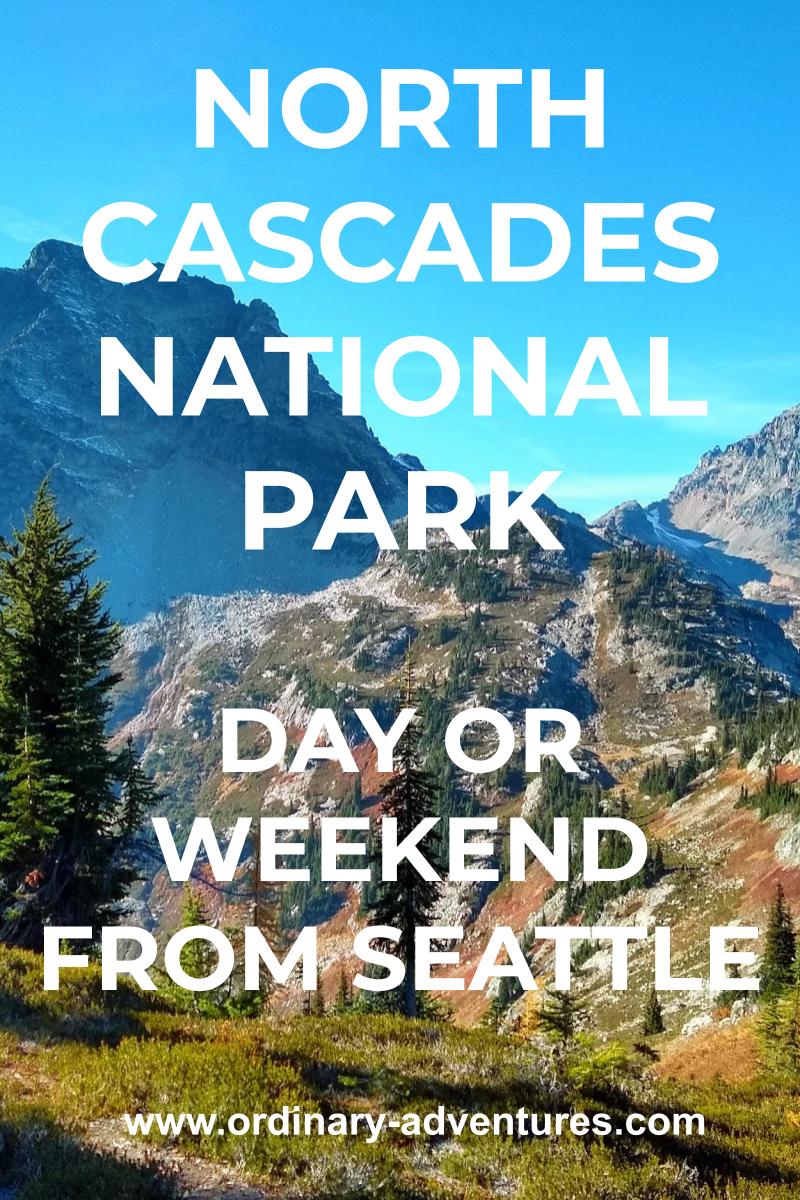 NORTH CASCADES NATIONAL PARK

DAY OR WEEKEND FROM SEATTLE

www.ordinary-adventures.com